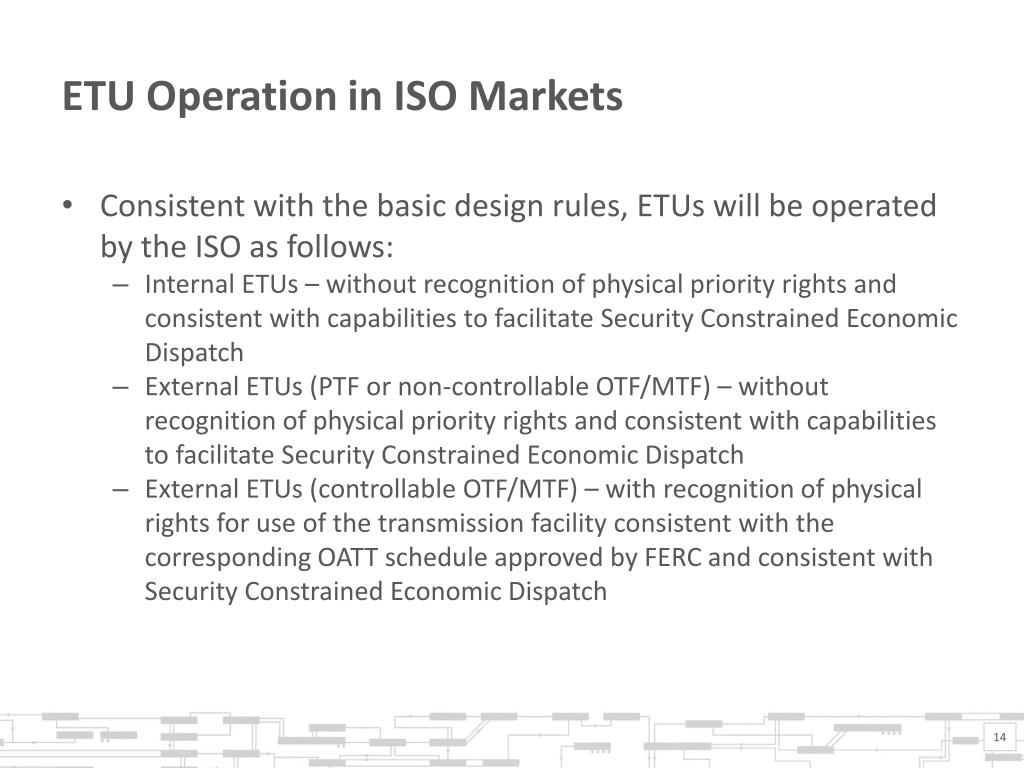 ETU Operation in ISO Markets

• Consistent with the basic design rules, ETUs will be operated by the ISO as follows:
– Internal ETUs – without recognition of physical priority rights and consistent with capabilities to facilitate Security Constrained Economic Dispatch
– External ETUs (PTF or non-controllable OTF/MTF) – without recognition of physical priority rights and consistent with capabilities to facilitate Security Constrained Economic Dispatch
– External ETUs (controllable OTF/MTF) – with recognition of physical rights for use of the transmission facility consistent with the corresponding OATT schedule approved by FERC and consistent with Security Constrained Economic Dispatch

14